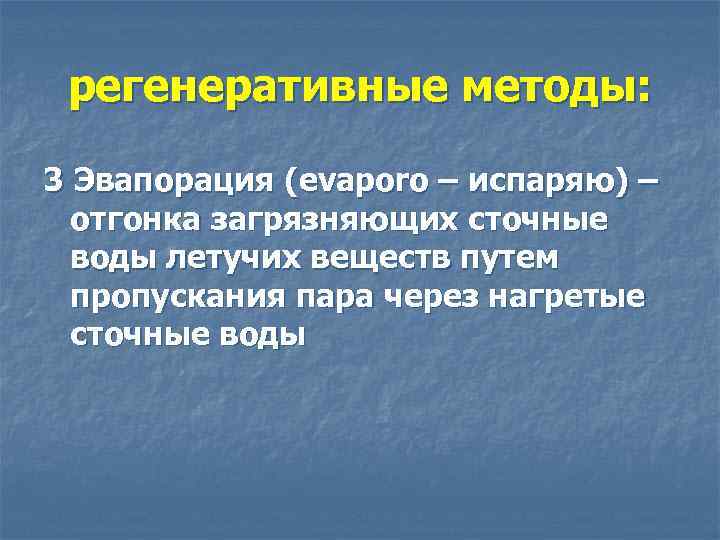 регенеративные методы:

3 Эвапорация (evaporo – испаряю) – отгонка загрязняющих сточные воды летучих веществ путем пропускания пара через нагретые сточные воды